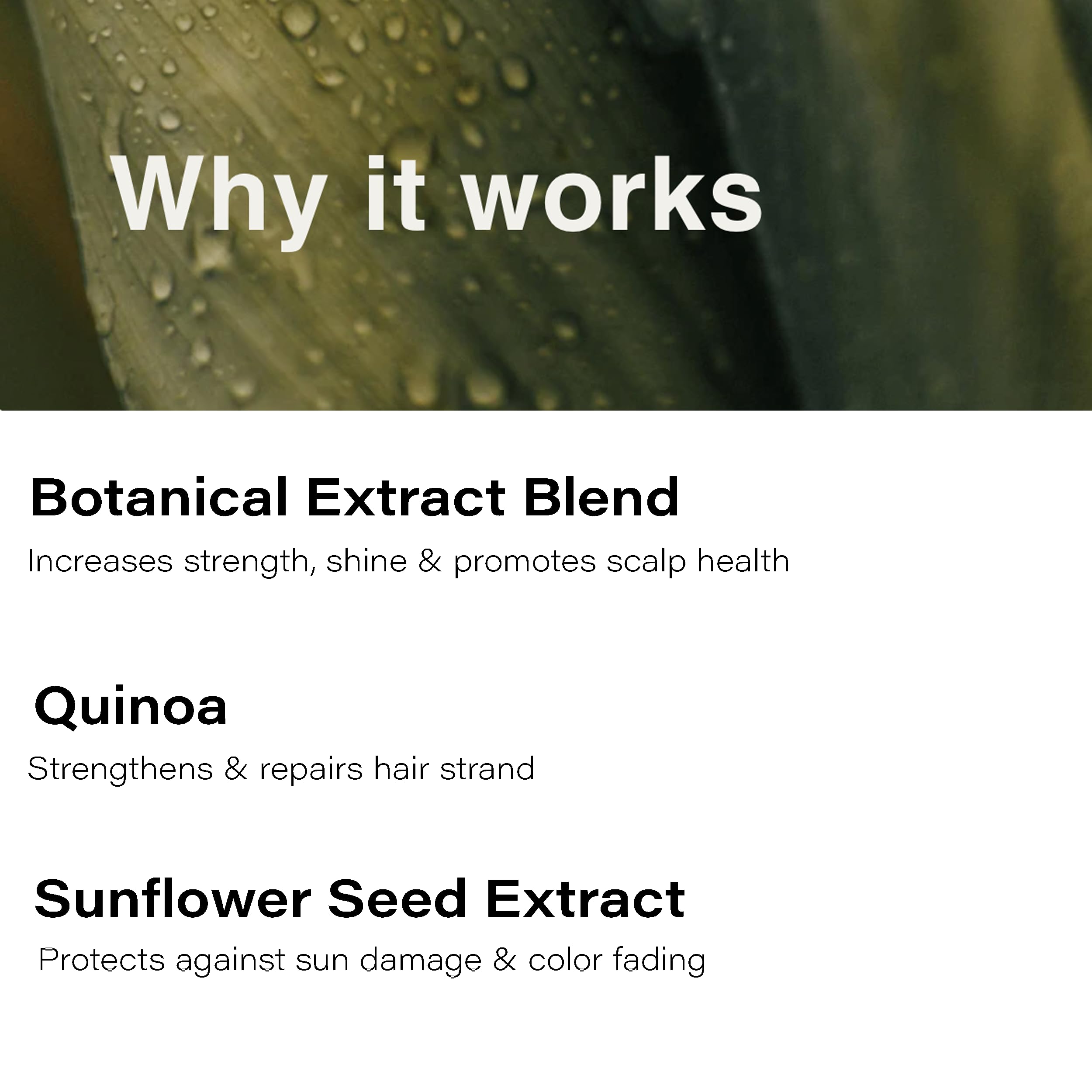 Why it works

Botanical Extract Blend

Increases strength, shine & promotes scalp health

Quinoa

Strengthens & repairs hair strand

Sunflower Seed Extract

Protects against sun damage & color fading